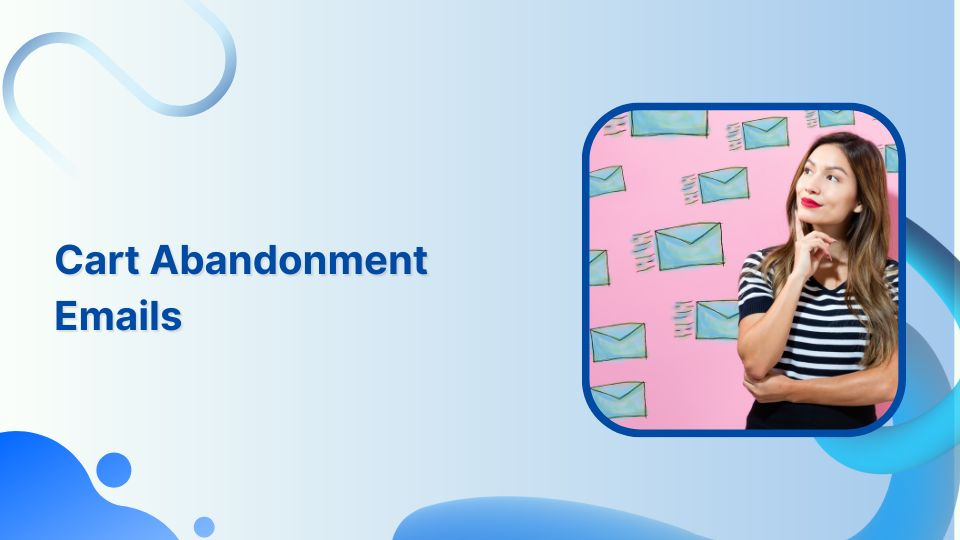 Cart Abandonment Emails